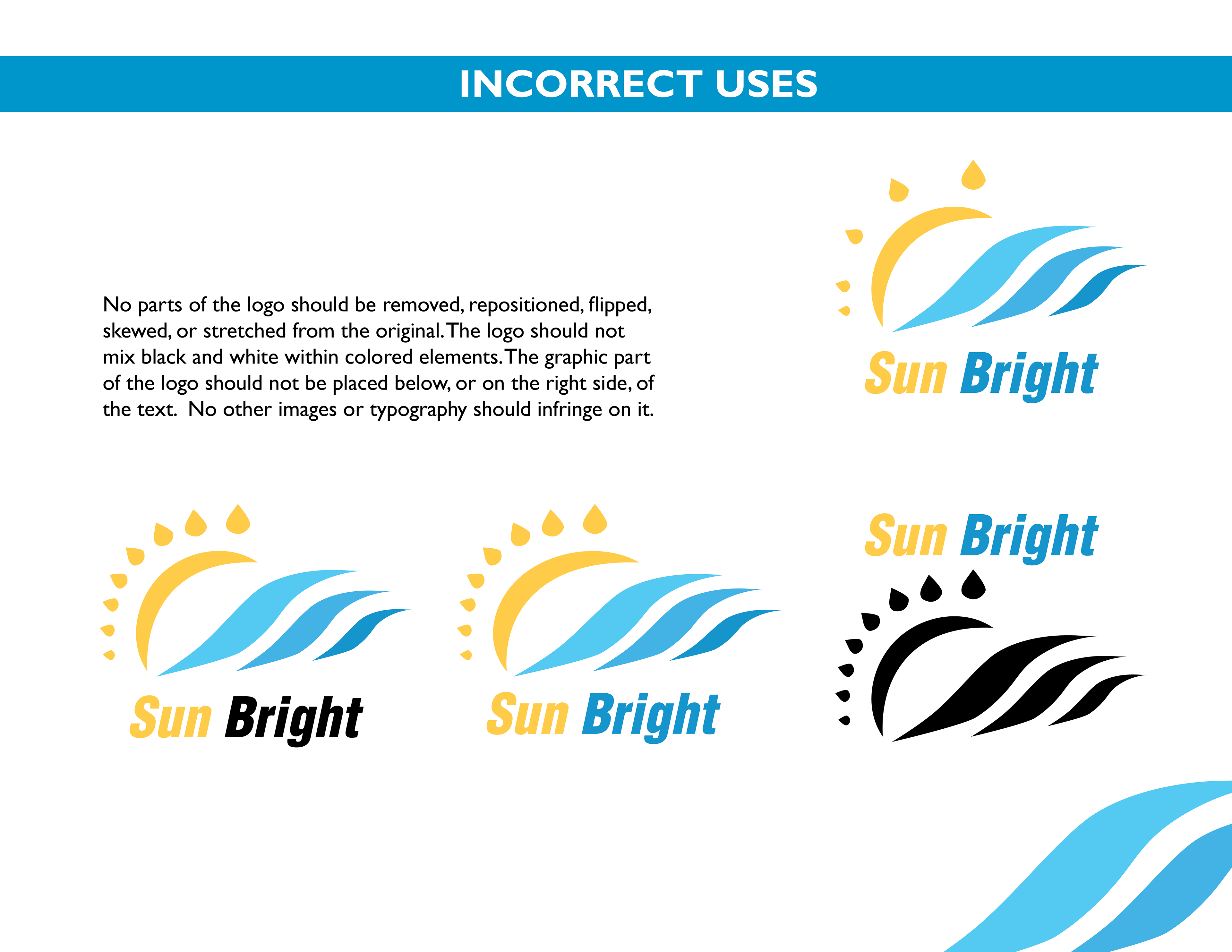 INCORRECT USES

No parts of the logo should be removed, repositioned, flipped, skewed, or stretched from the original. The logo should not mix black and white within colored elements. The graphic part of the logo should not be placed below, or on the right side, of the text.  No other images or typography should infringe on it.

Sun Bright

Sun Bright

Sun Bright

Sun Bright